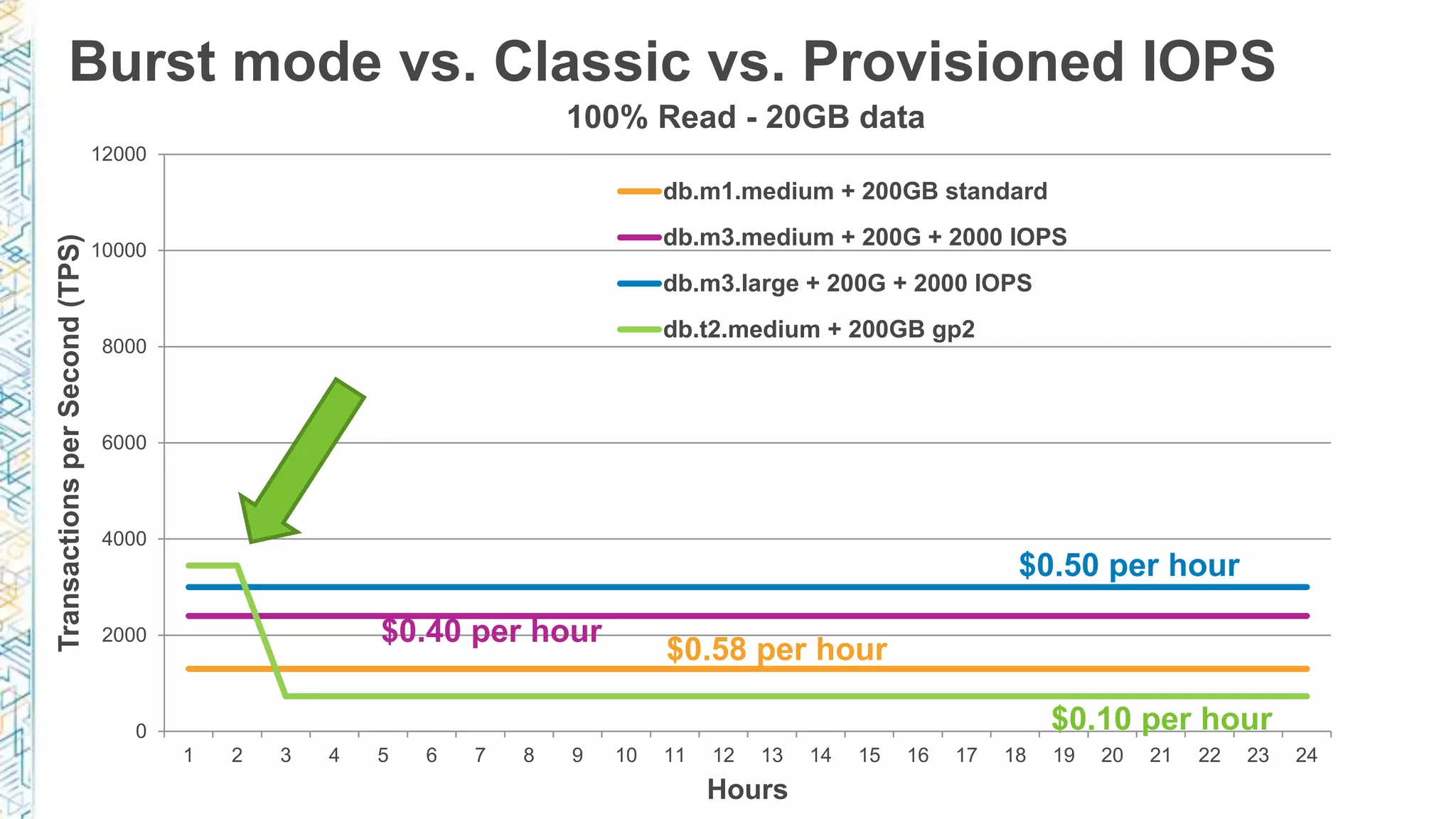 Burst mode vs. Classic vs. Provisioned IOPS

100% Read - 20GB data

Transactions per Second (TPS)

12000
10000
8000
6000
4000
2000
0

db.m1.medium + 200GB standard
db.m3.medium + 200G + 2000 IOPS
db.m3.large + 200G + 2000 IOPS
db.t2.medium + 200GB gp2

$0.50 per hour
$0.40 per hour
$0.58 per hour
$0.10 per hour

1 2 3 4 5 6 7 8 9 10 11 12 13 14 15 16 17 18 19 20 21 22 23 24

Hours